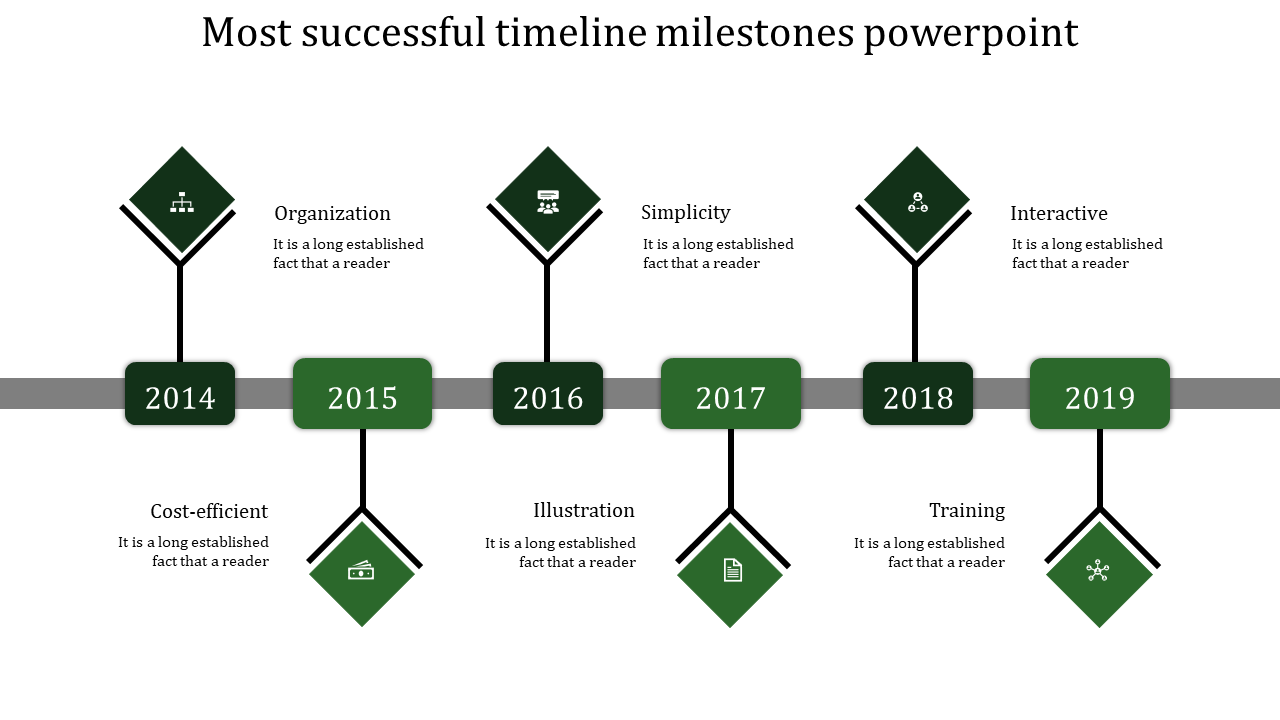 Most successful timeline milestones powerpoint

Organization
It is a long established fact that a reader

Simplicity
It is a long established fact that a reader

Interactive
It is a long established fact that a reader

2014

2015

2016

2017

2018

2019

Cost-efficient
It is a long established fact that a reader

Illustration
It is a long established fact that a reader

Training
It is a long established fact that a reader